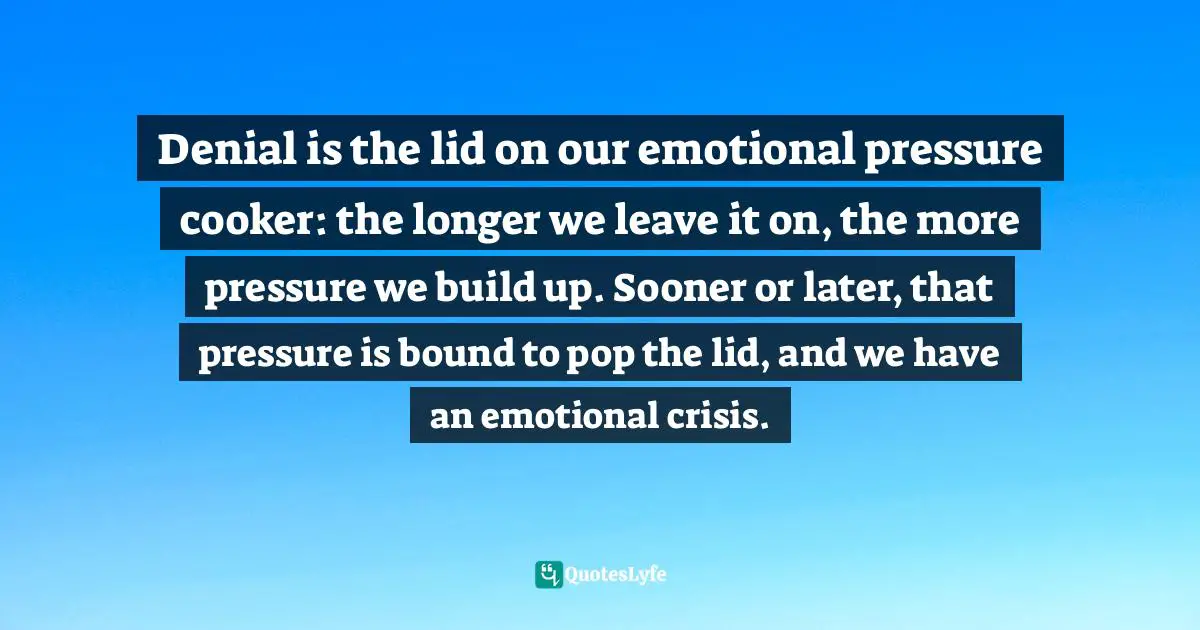 Denial is the lid on our emotional pressure cooker: the longer we leave it on, the more pressure we build up. Sooner or later, that pressure is bound to pop the lid, and we have an emotional crisis.

QuotesLyfe